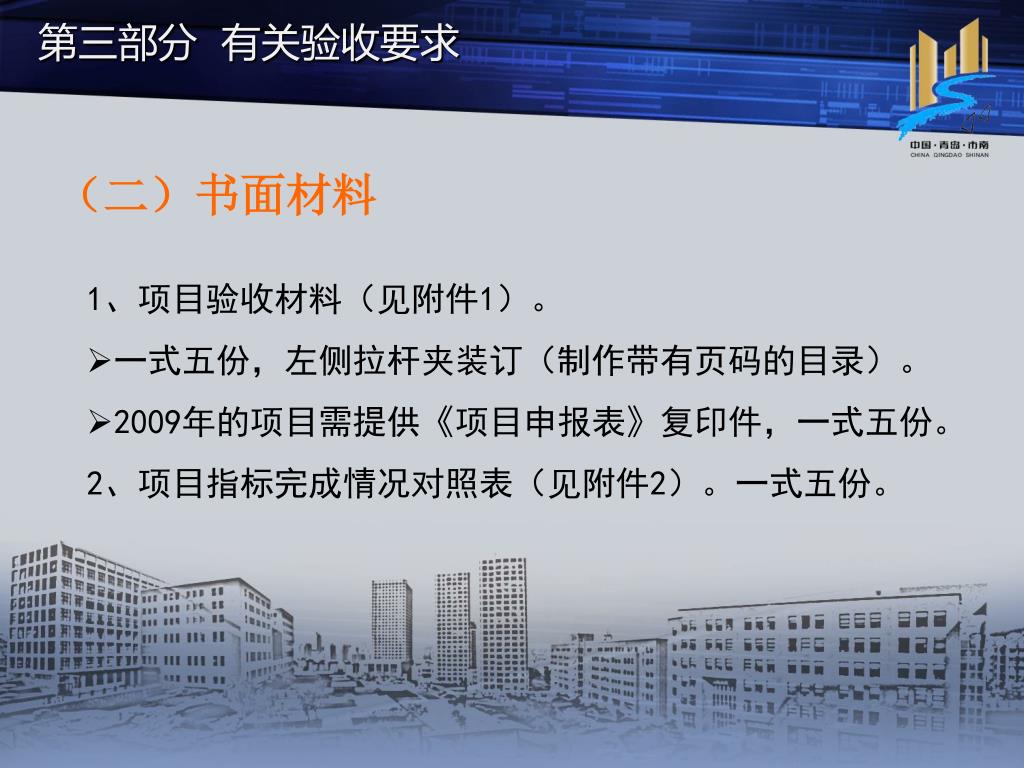 第三部分 有关验收要求

中国·青岛·市南
CHINA QINGDAO SHINAN

（二）书面材料

1、项目验收材料（见附件1）。

➢一式五份，左侧拉杆夹装订（制作带有页码的目录）。

➢2009年的项目需提供《项目申报表》复印件，一式五份。

2、项目指标完成情况对照表（见附件2）。一式五份。